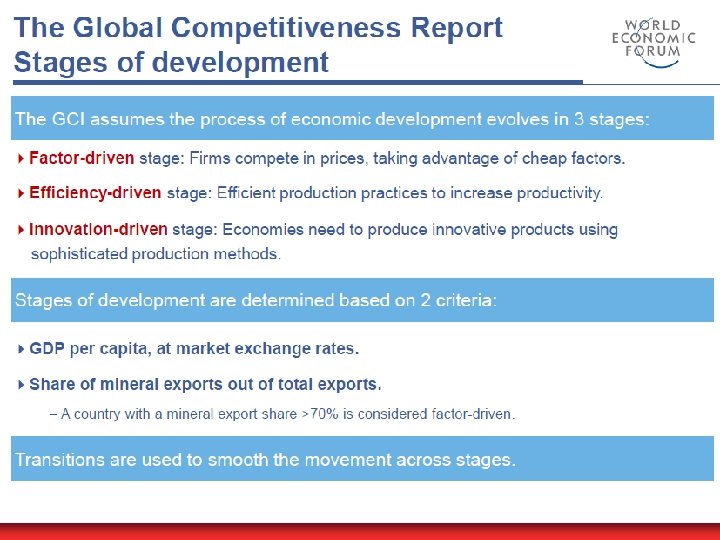 The Global Competitiveness Report
Stages of development

WORLD ECONOMIC FORUM

The GCI assumes the process of economic development evolves in 3 stages:

Factor-driven stage: Firms compete in prices, taking advantage of cheap factors.

Efficiency-driven stage: Efficient production practices to increase productivity.

Innovation-driven stage: Economies need to produce innovative products using sophisticated production methods.

Stages of development are determined based on 2 criteria:

GDP per capita, at market exchange rates.

Share of mineral exports out of total exports.

– A country with a mineral export share >70% is considered factor-driven.

Transitions are used to smooth the movement across stages.